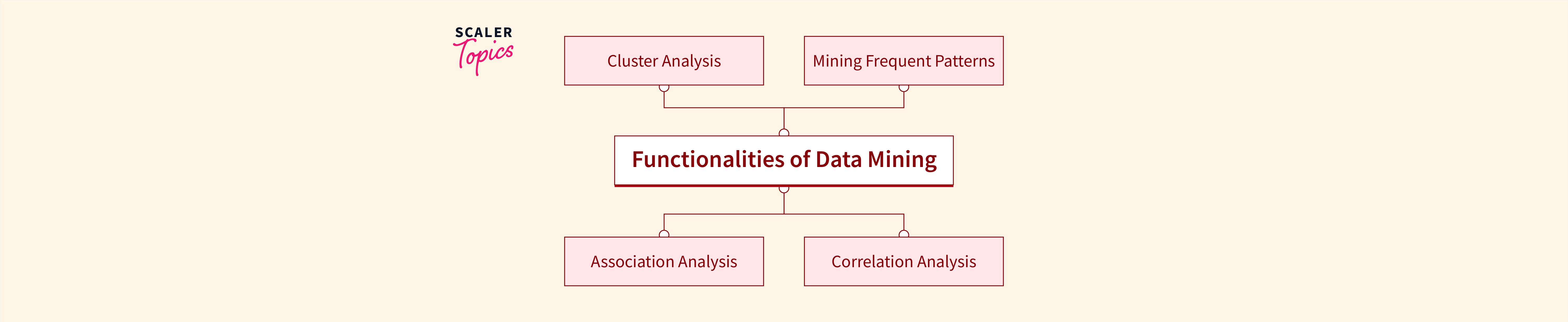 SCALER Topics

Cluster Analysis

Mining Frequent Patterns

Functionalities of Data Mining

Association Analysis

Correlation Analysis